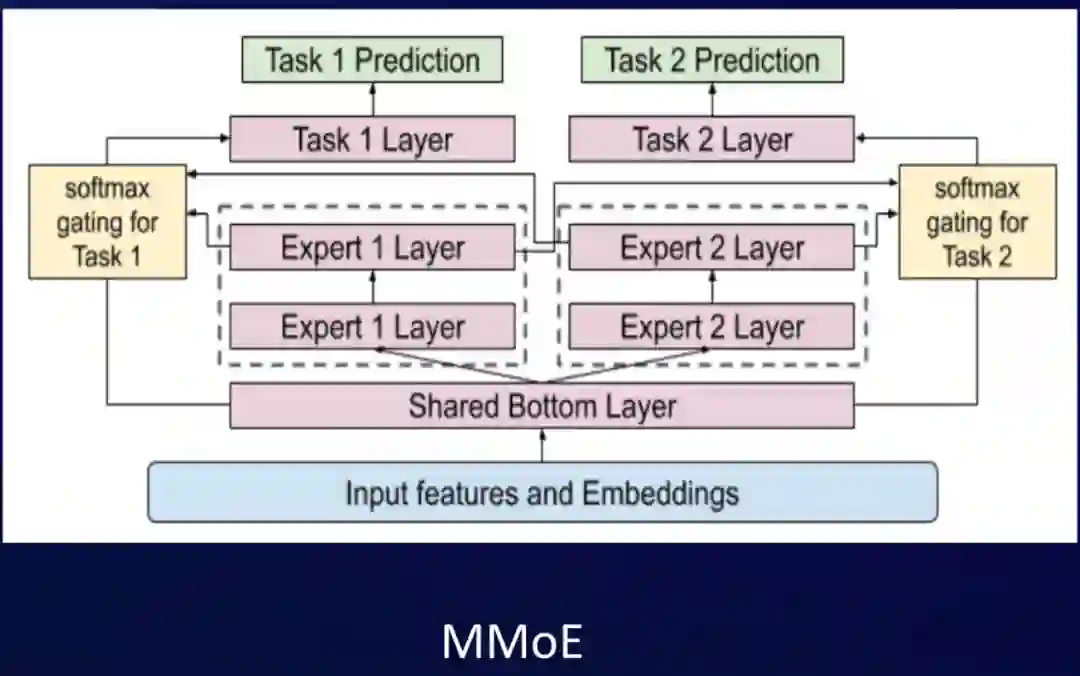 Task 1 Prediction

Task 2 Prediction

Task 1 Layer

Task 2 Layer

softmax gating for Task 1

Expert 1 Layer

Expert 2 Layer

softmax gating for Task 2

Expert 1 Layer

Expert 2 Layer

Shared Bottom Layer

Input features and Embeddings

MMoE